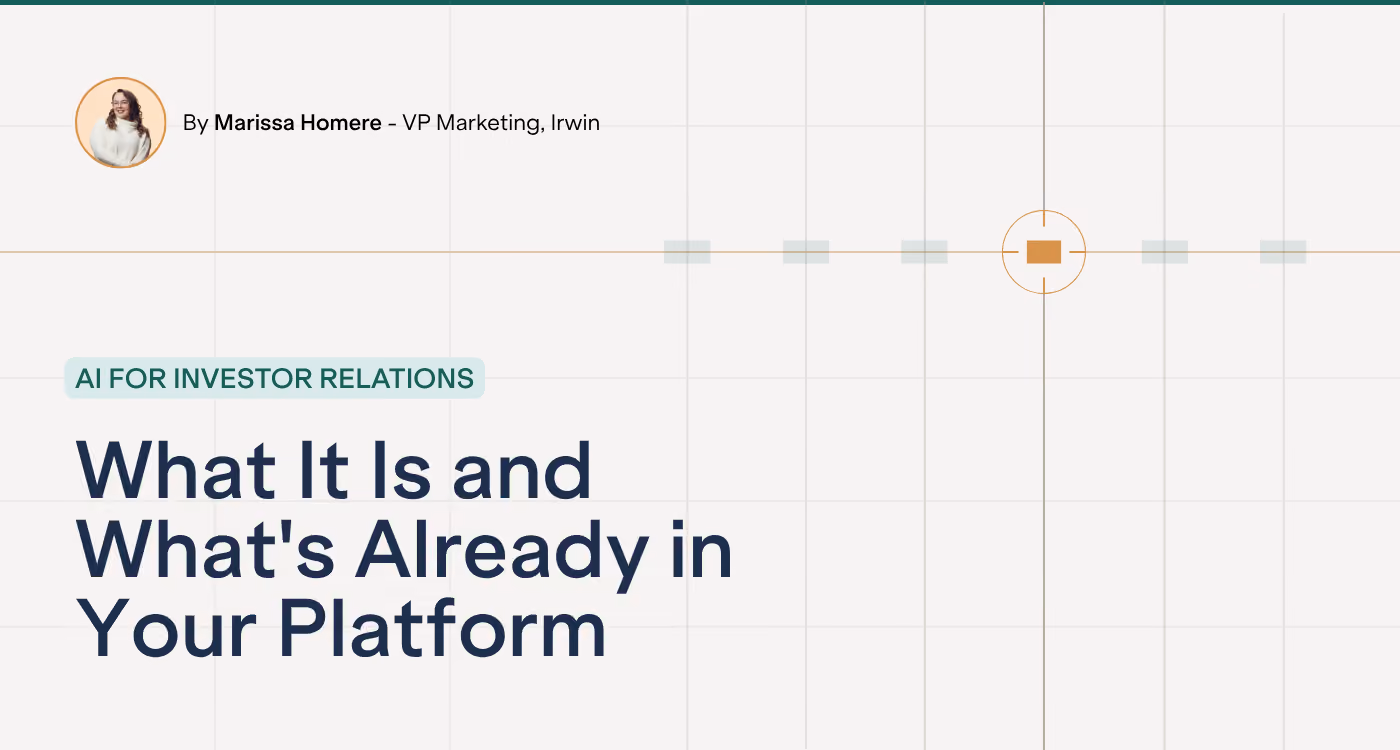 By Marissa Homere - VP Marketing, Irwin

AI FOR INVESTOR RELATIONS

What It Is and What's Already in Your Platform